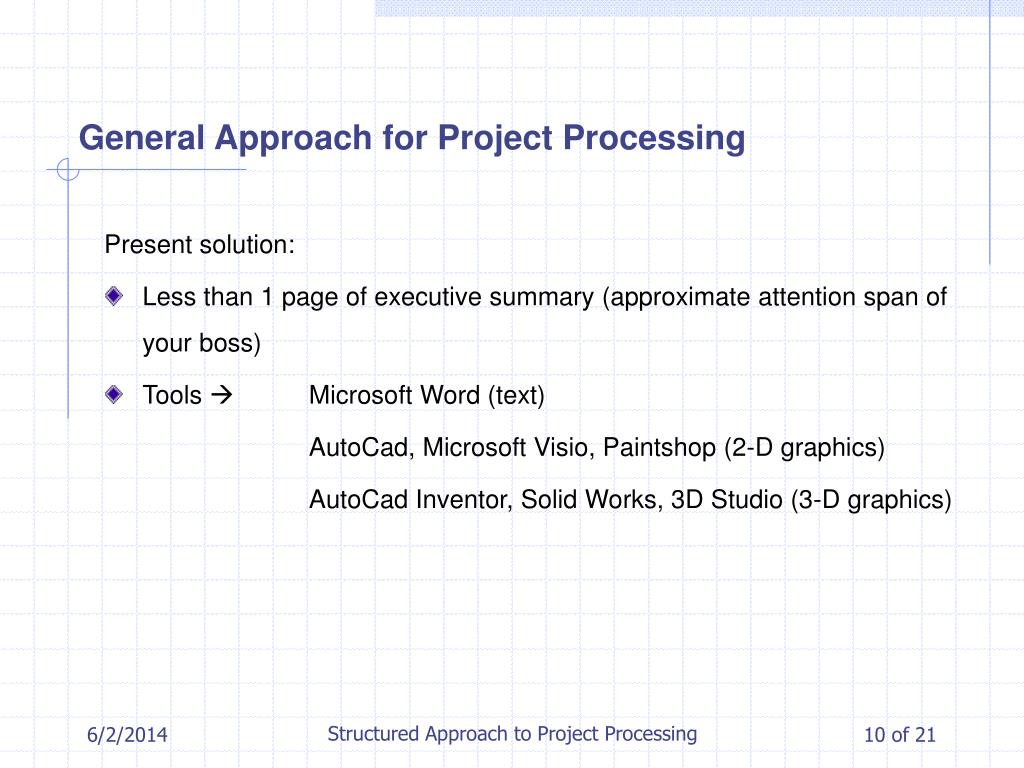 General Approach for Project Processing

Present solution:

Less than 1 page of executive summary (approximate attention span of your boss)

Tools → Microsoft Word (text)

AutoCad, Microsoft Visio, Paintshop (2-D graphics)

AutoCad Inventor, Solid Works, 3D Studio (3-D graphics)

6/2/2014

Structured Approach to Project Processing

10 of 21